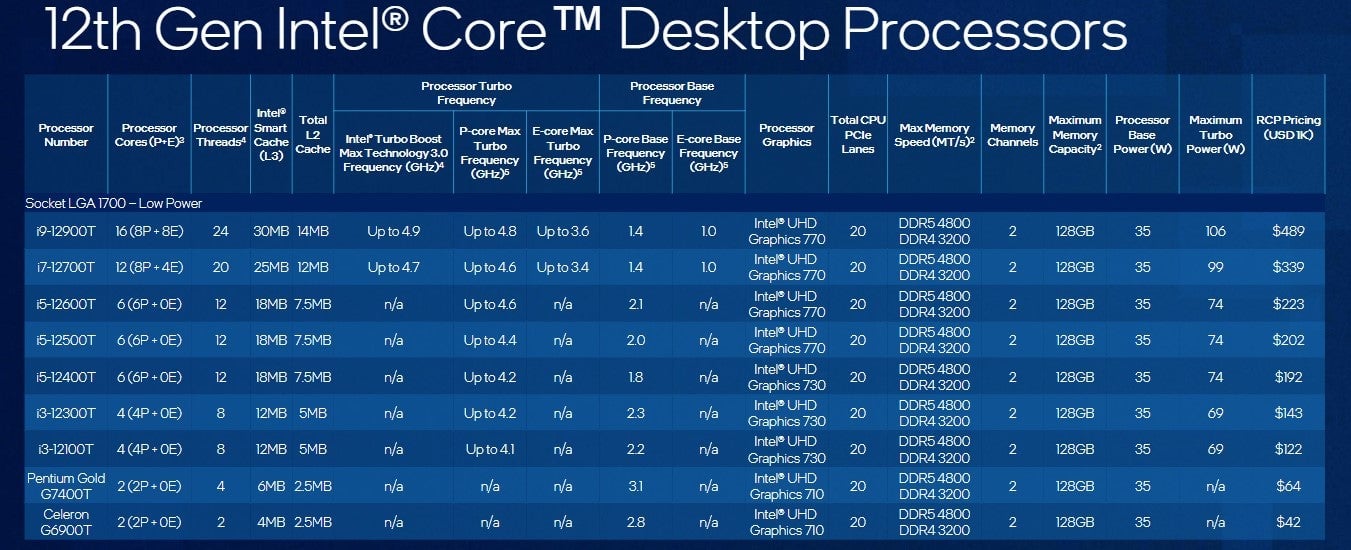 12th Gen Intel® Core™ Desktop Processors

| Processor Number | Processor Cores (P+E)$^3$ | Processor Threads$^4$ | Intel® Smart Cache (L3) | Total L2 Cache | Processor Turbo Frequency: Intel® Turbo Boost Max Technology 3.0 Frequency (GHz)$^4$ | Processor Turbo Frequency: P-core Max Turbo Frequency (GHz)$^5$ | Processor Turbo Frequency: E-core Max Turbo Frequency (GHz)$^5$ | Processor Base Frequency: P-core Base Frequency (GHz)$^5$ | Processor Base Frequency: E-core Base Frequency (GHz)$^5$ | Processor Graphics | Total CPU PCIe Lanes | Max Memory Speed (MT/s)$^2$ | Memory Channels | Maximum Memory Capacity$^2$ | Processor Base Power (W) | Maximum Turbo Power (W) | RCP Pricing (USD 1K) |
|---|---|---|---|---|---|---|---|---|---|---|---|---|---|---|---|---|---|
| Socket LGA 1700 – Low Power | | | | | | | | | | | | | | | | | |
| i9-12900T | 16 (8P + 8E) | 24 | 30MB | 14MB | Up to 4.9 | Up to 4.8 | Up to 3.6 | 1.4 | 1.0 | Intel® UHD Graphics 770 | 20 | DDR5 4800 DDR4 3200 | 2 | 128GB | 35 | 106 | $489 |
| i7-12700T | 12 (8P + 4E) | 20 | 25MB | 12MB | Up to 4.7 | Up to 4.6 | Up to 3.4 | 1.4 | 1.0 | Intel® UHD Graphics 770 | 20 | DDR5 4800 DDR4 3200 | 2 | 128GB | 35 | 99 | $339 |
| i5-12600T | 6 (6P + 0E) | 12 | 18MB | 7.5MB | n/a | Up to 4.6 | n/a | 2.1 | n/a | Intel® UHD Graphics 770 | 20 | DDR5 4800 DDR4 3200 | 2 | 128GB | 35 | 74 | $223 |
| i5-12500T | 6 (6P + 0E) | 12 | 18MB | 7.5MB | n/a | Up to 4.4 | n/a | 2.0 | n/a | Intel® UHD Graphics 770 | 20 | DDR5 4800 DDR4 3200 | 2 | 128GB | 35 | 74 | $202 |
| i5-12400T | 6 (6P + 0E) | 12 | 18MB | 7.5MB | n/a | Up to 4.2 | n/a | 1.8 | n/a | Intel® UHD Graphics 730 | 20 | DDR5 4800 DDR4 3200 | 2 | 128GB | 35 | 74 | $192 |
| i3-12300T | 4 (4P + 0E) | 8 | 12MB | 5MB | n/a | Up to 4.2 | n/a | 2.3 | n/a | Intel® UHD Graphics 730 | 20 | DDR5 4800 DDR4 3200 | 2 | 128GB | 35 | 69 | $143 |
| i3-12100T | 4 (4P + 0E) | 8 | 12MB | 5MB | n/a | Up to 4.1 | n/a | 2.2 | n/a | Intel® UHD Graphics 730 | 20 | DDR5 4800 DDR4 3200 | 2 | 128GB | 35 | 69 | $122 |
| Pentium Gold G7400T | 2 (2P + 0E) | 4 | 6MB | 2.5MB | n/a | n/a | n/a | 3.1 | n/a | Intel® UHD Graphics 710 | 20 | DDR5 4800 DDR4 3200 | 2 | 128GB | 35 | n/a | $64 |
| Celeron G6900T | 2 (2P + 0E) | 2 | 4MB | 2.5MB | n/a | n/a | n/a | 2.8 | n/a | Intel® UHD Graphics 710 | 20 | DDR5 4800 DDR4 3200 | 2 | 128GB | 35 | n/a | $42 |